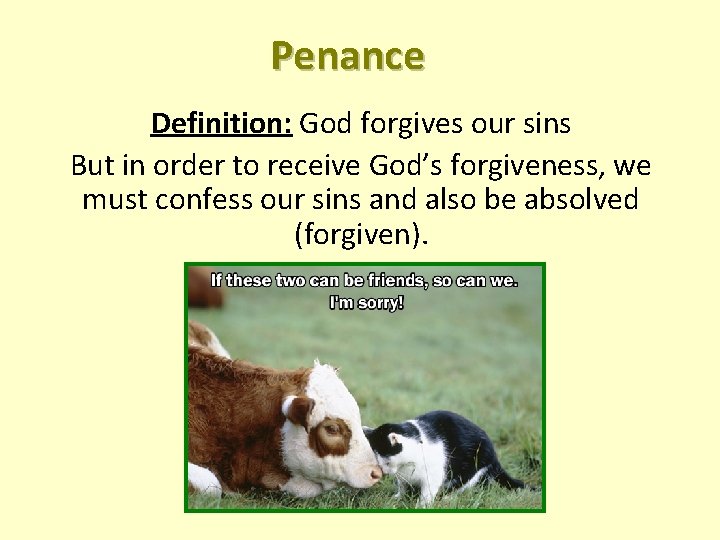 Penance

Definition: God forgives our sins

But in order to receive God's forgiveness, we must confess our sins and also be absolved (forgiven).

If these two can be friends, so can we. I'm sorry!